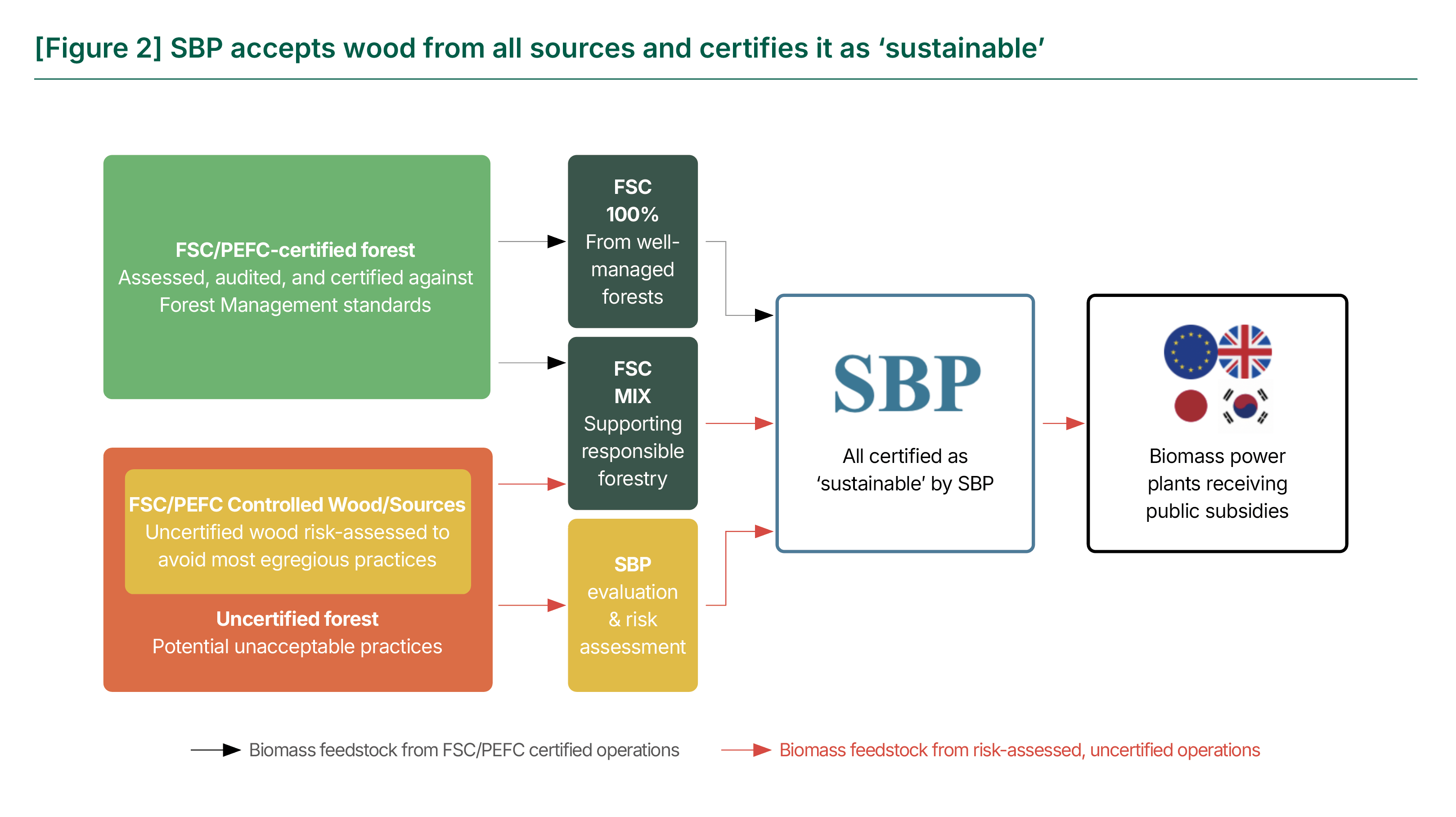 [Figure 2] SBP accepts wood from all sources and certifies it as ‘sustainable’

FSC/PEFC-certified forest
Assessed, audited, and certified against Forest Management standards

FSC/PEFC Controlled Wood/Sources
Uncertified wood risk-assessed to avoid most egregious practices

Uncertified forest
Potential unacceptable practices

FSC
100%
From well-managed forests

FSC
MIX
Supporting responsible forestry

SBP
evaluation & risk assessment

SBP

All certified as ‘sustainable’ by SBP

Biomass power plants receiving public subsidies

Biomass feedstock from FSC/PEFC certified operations

Biomass feedstock from risk-assessed, uncertified operations